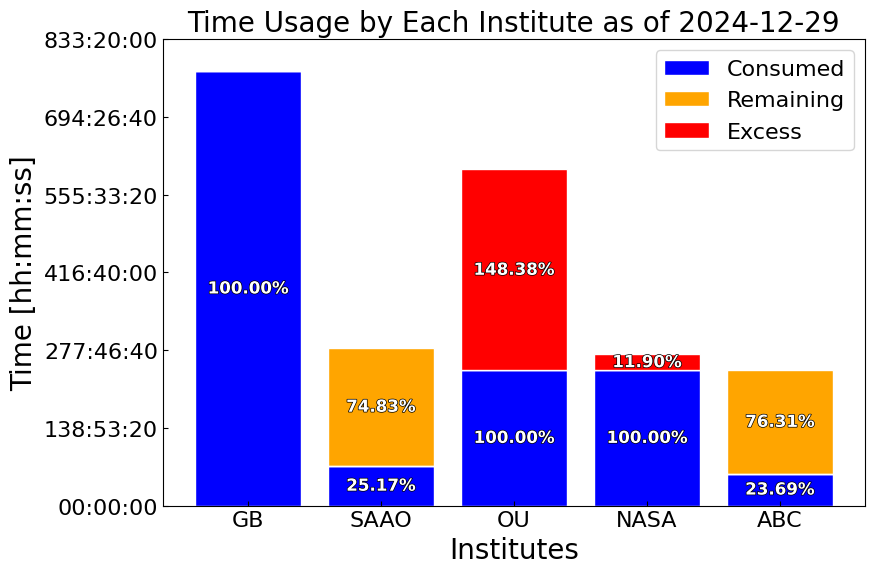 Time Usage by Each Institute as of 2024-12-29

Consumed
Remaining
Excess

Time [hh:mm:ss]

833:20:00
694:26:40
555:33:20
416:40:00
277:46:40
138:53:20
00:00:00

100.00%
74.83%
25.17%
148.38%
100.00%
11.90%
100.00%
76.31%
23.69%

GB
SAAO
OU
NASA
ABC

Institutes